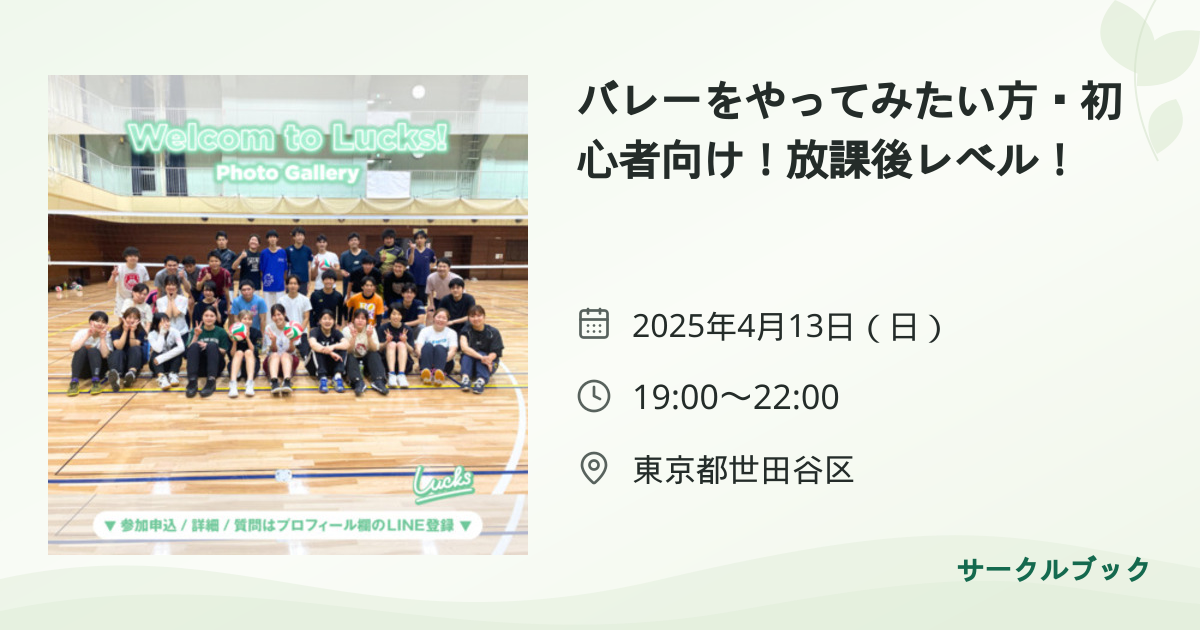 Welcom to Lucks!
Photo Gallery

Lucks

▼ 参加申込 / 詳細 / 質問はプロフィール欄のLINE登録 ▼

バレーをやってみたい方・初心者向け！放課後レベル！

2025年4月13日（日）

19:00〜22:00

東京都世田谷区

サークルブック